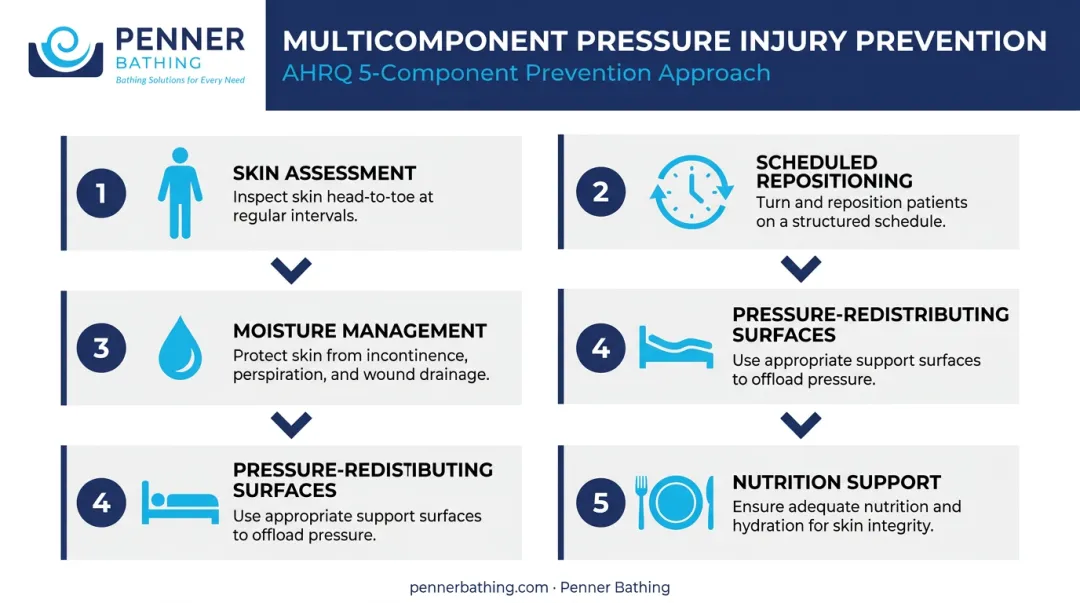 PENNER
BATHING
Bathing Solutions for Every Need

MULTICOMPONENT PRESSURE INJURY PREVENTION
AHRQ 5-Component Prevention Approach

1
SKIN ASSESSMENT
Inspect skin head-to-toe at regular intervals.

3
MOISTURE MANAGEMENT
Protect skin from incontinence, perspiration, and wound drainage.

4
PRESSURE-REDISTIBUTING SURFACES
Use appropriate support surfaces to offload pressure.

2
SCHEDULED REPOSITIONING
Turn and reposition patients on a structured schedule.

4
PRESSURE-REDISTRIBUTING SURFACES
Use appropriate support surfaces to offload pressure.

5
NUTRITION SUPPORT
Ensure adequate nutrition and hydration for skin integrity.

pennerbathing.com · Penner Bathing